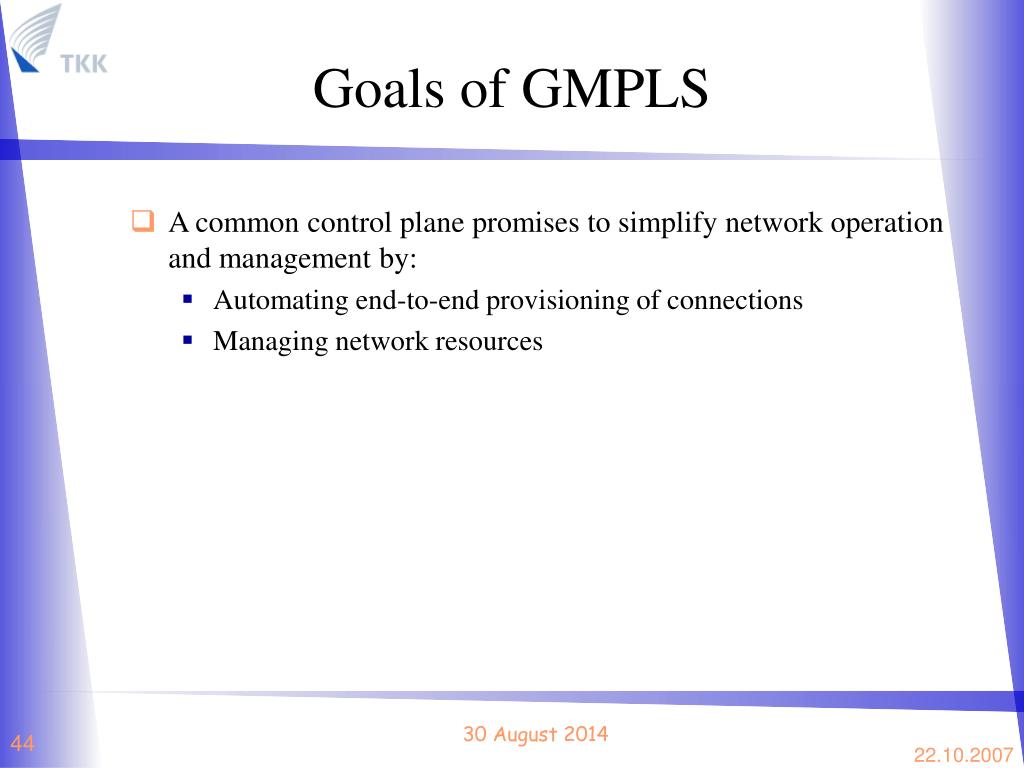 TKK

Goals of GMPLS

A common control plane promises to simplify network operation and management by:

Automating end-to-end provisioning of connections

Managing network resources

44

30 August 2014

22.10.2007